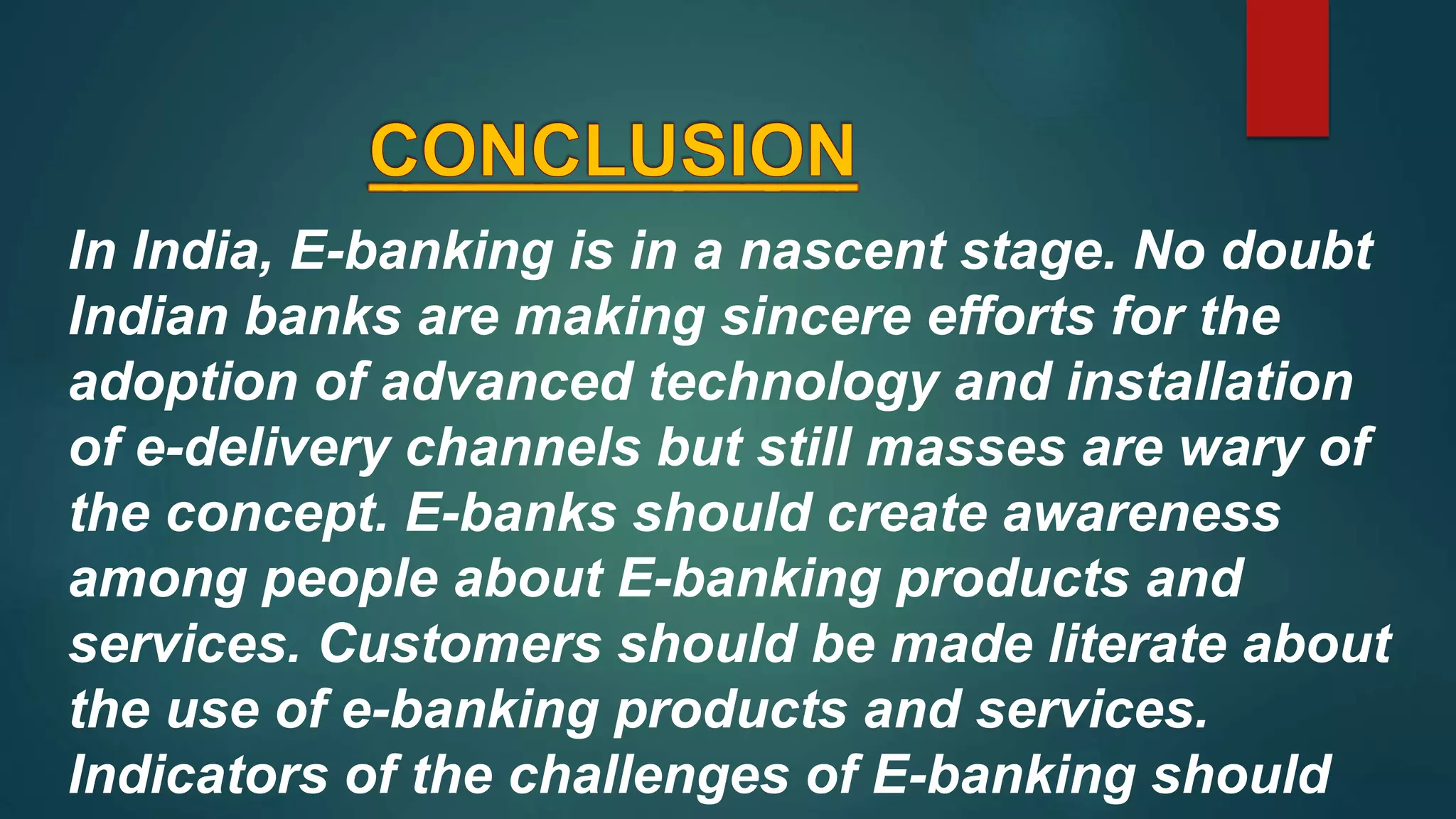 CONCLUSION

In India, E-banking is in a nascent stage. No doubt Indian banks are making sincere efforts for the adoption of advanced technology and installation of e-delivery channels but still masses are wary of the concept. E-banks should create awareness among people about E-banking products and services. Customers should be made literate about the use of e-banking products and services. Indicators of the challenges of E-banking should